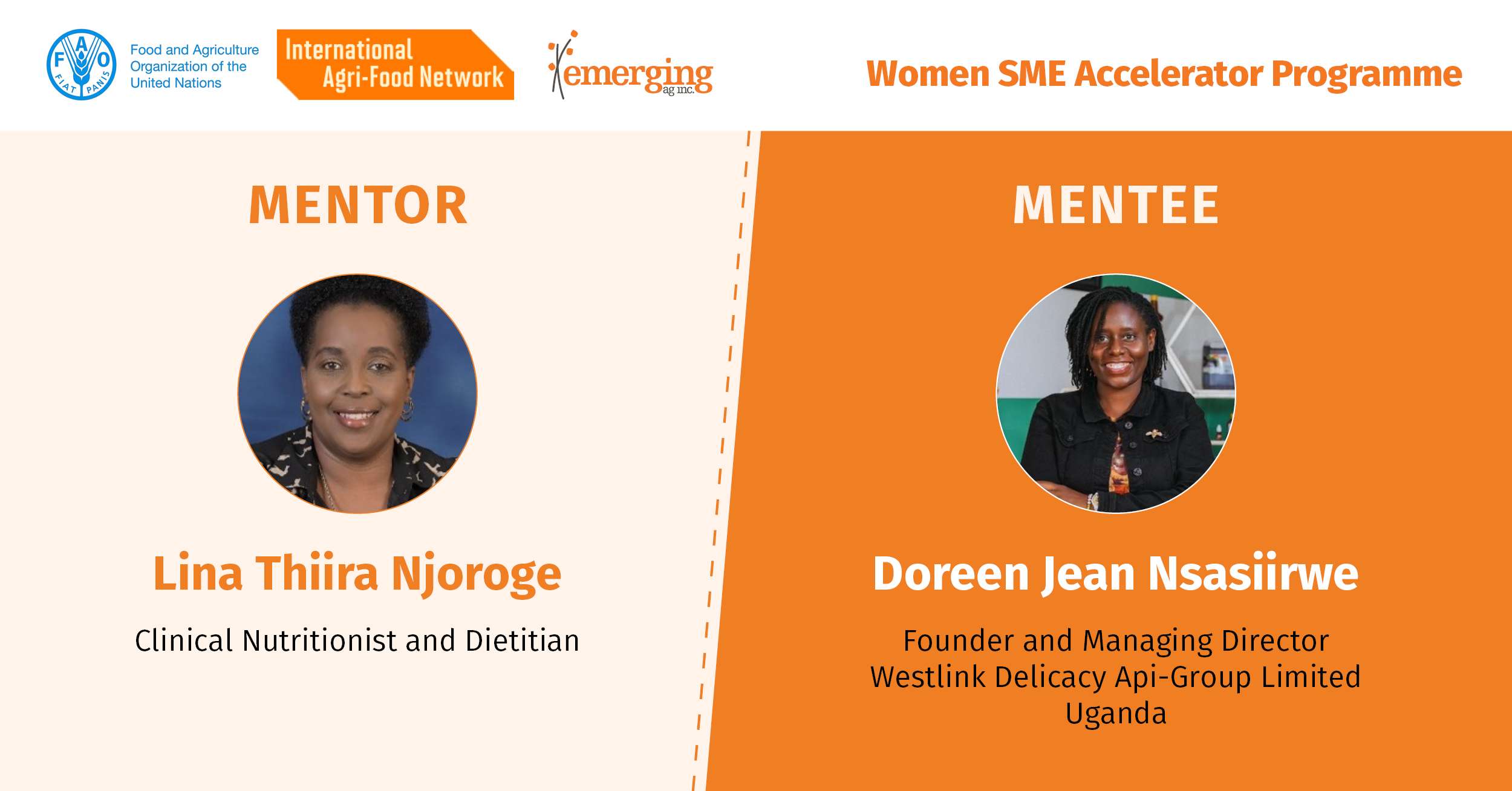 F A O
FIAT PANIS

Food and Agriculture Organization of the United Nations

International Agri-Food Network

emerging ag inc.

Women SME Accelerator Programme

MENTOR

Lina Thiira Njoroge

Clinical Nutritionist and Dietitian

MENTEE

Doreen Jean Nsasiirwe

Founder and Managing Director
Westlink Delicacy Api-Group Limited
Uganda